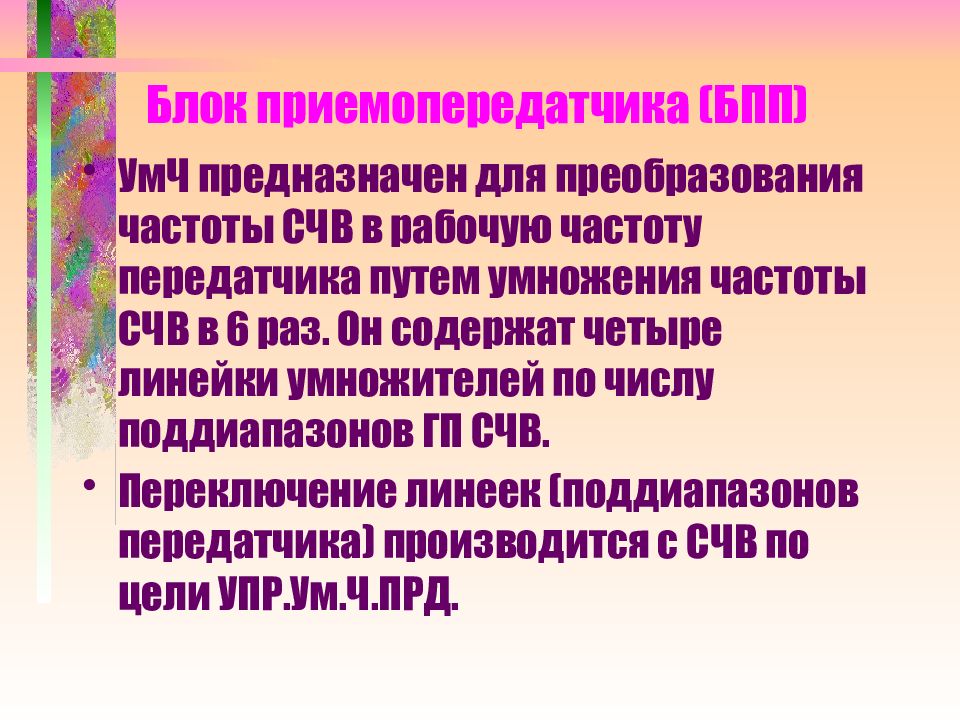 Блок приемопередатчика (БПП)

• УмЧ предназначен для преобразования частоты СЧВ в рабочую частоту передатчика путем умножения частоты СЧВ в 6 раз. Он содержат четыре линейки умножителей по числу поддиапазонов ГП СЧВ.

• Переключение линеек (поддиапазонов передатчика) производится с СЧВ по цели УПР.Ум.Ч.ПРД.